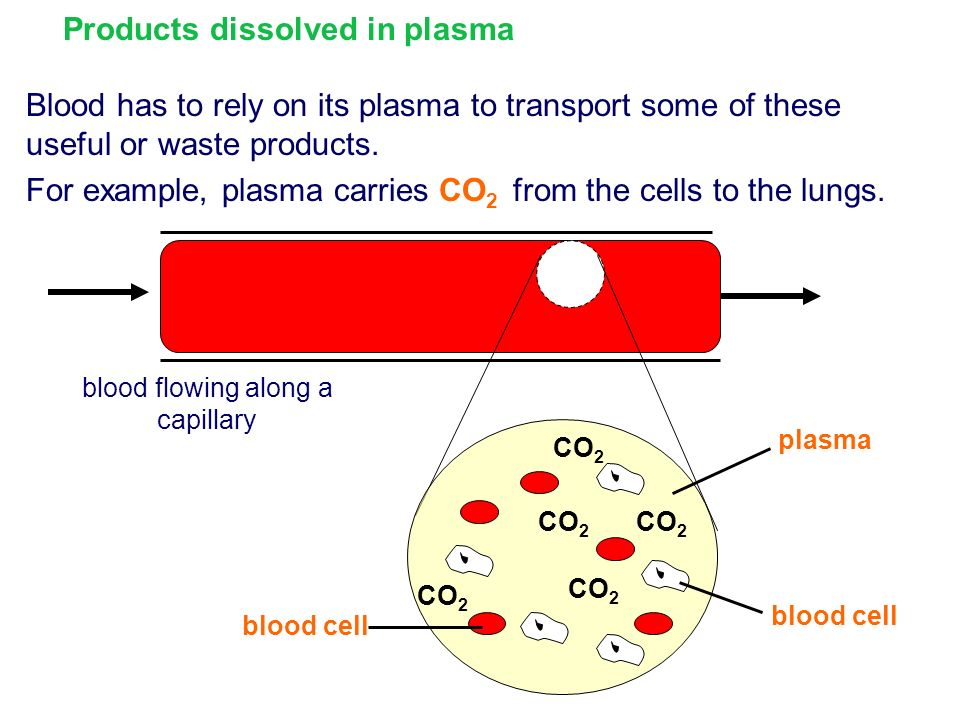 Products dissolved in plasma

Blood has to rely on its plasma to transport some of these useful or waste products.

For example, plasma carries $CO_2$ from the cells to the lungs.

blood flowing along a capillary

$CO_2$

plasma

$CO_2$ $CO_2$

$CO_2$

$CO_2$

blood cell

blood cell